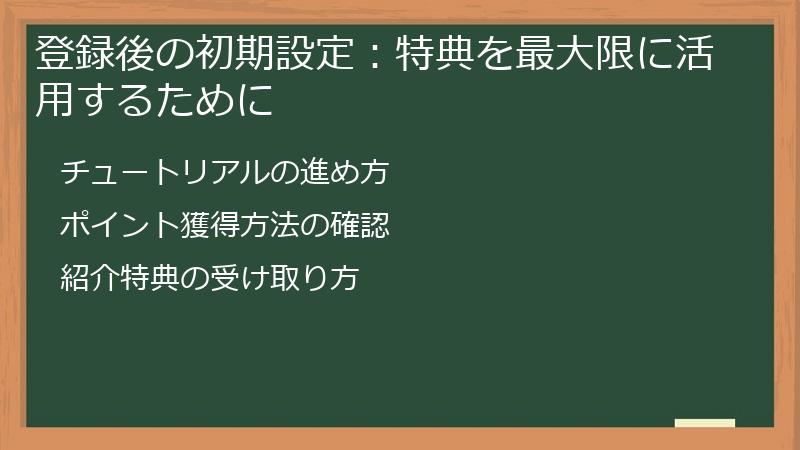 登録後の初期設定：特典を最大限に活用するために

チュートリアルの進め方

ポイント獲得方法の確認

紹介特典の受け取り方